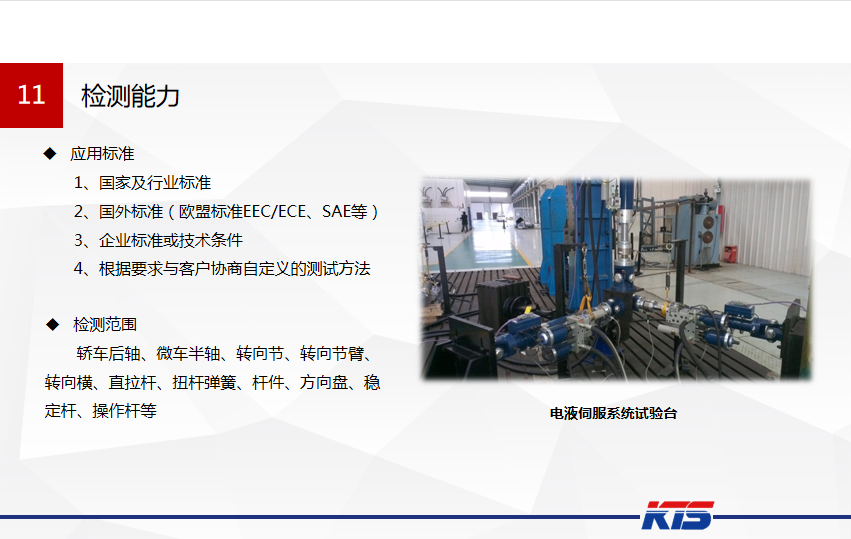 11

检测能力

◆ 应用标准

1、国家及行业标准

2、国外标准（欧盟标准EEC/ECE、SAE等）

3、企业标准或技术条件

4、根据要求与客户协商自定义的测试方法

◆ 检测范围

轿车后轴、微车半轴、转向节、转向节臂、转向横、直拉杆、扭杆弹簧、杆件、方向盘、稳定杆、操作杆等

电液伺服系统试验台

KTS